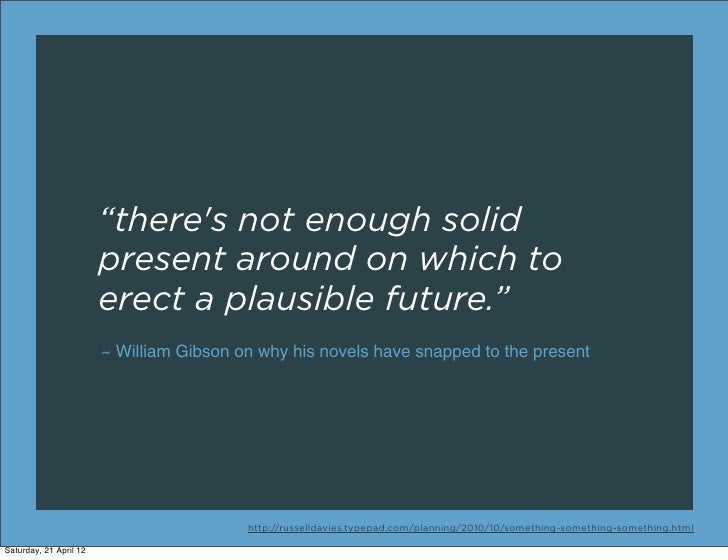 “there's not enough solid present around on which to erect a plausible future.”

~ William Gibson on why his novels have snapped to the present

http://russelldavies.typepad.com/planning/2010/10/something-something-something.html

Saturday, 21 April 12